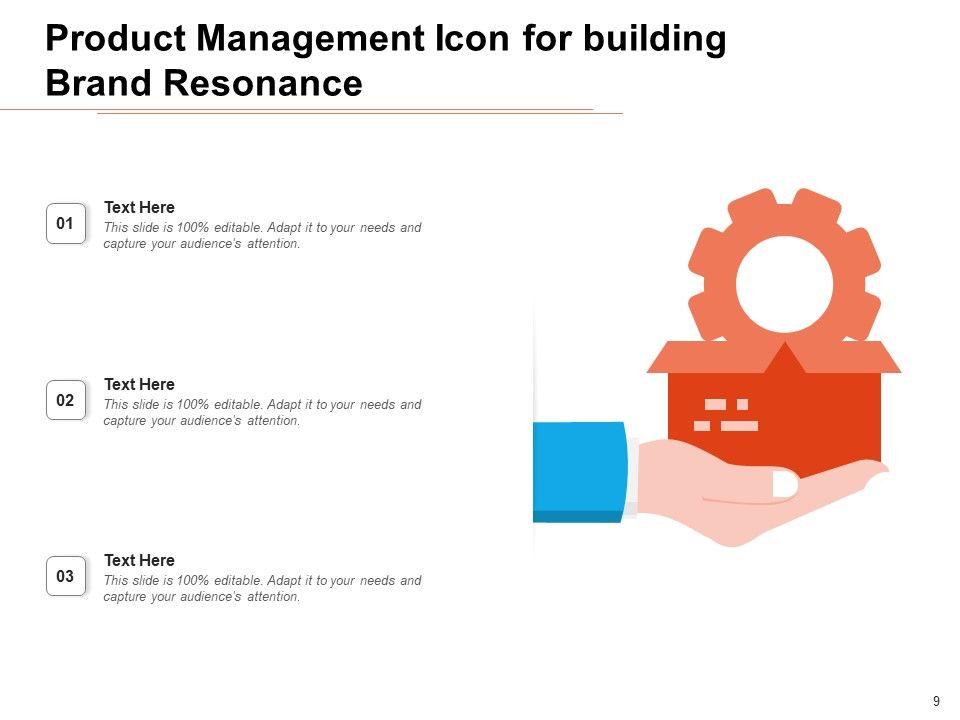 Product Management Icon for building Brand Resonance

01

Text Here

This slide is 100% editable. Adapt it to your needs and capture your audience's attention.

02

Text Here

This slide is 100% editable. Adapt it to your needs and capture your audience's attention.

03

Text Here

This slide is 100% editable. Adapt it to your needs and capture your audience's attention.

9